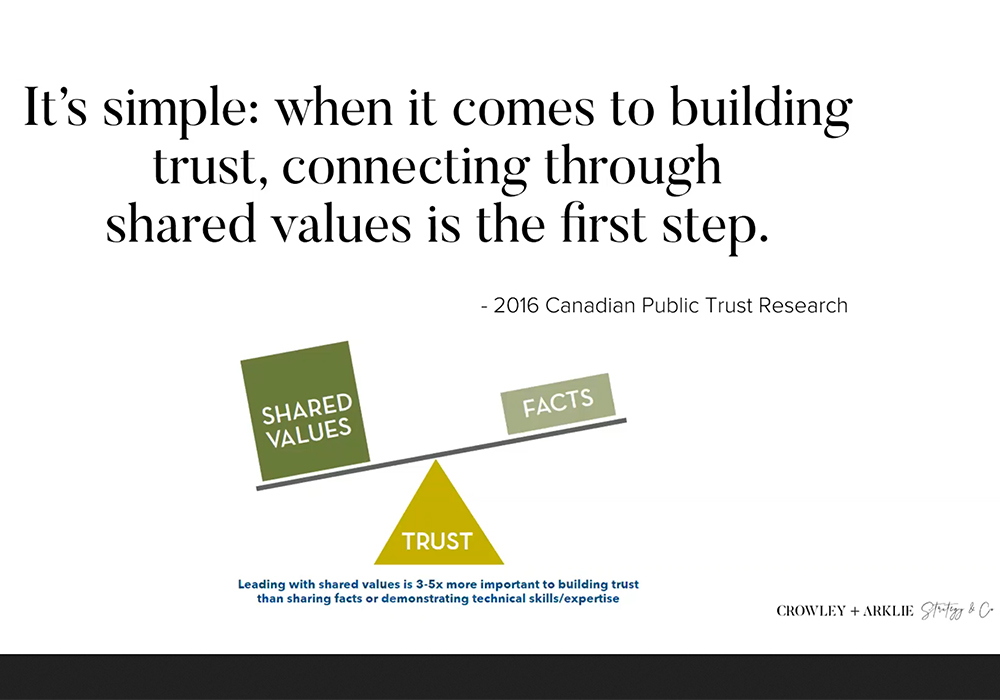 It's simple: when it comes to building trust, connecting through shared values is the first step.

- 2016 Canadian Public Trust Research

SHARED VALUES

FACTS

TRUST

Leading with shared values is 3-5x more important to building trust than sharing facts or demonstrating technical skills/expertise

CROWLEY + ARKLIE Strategy & Co